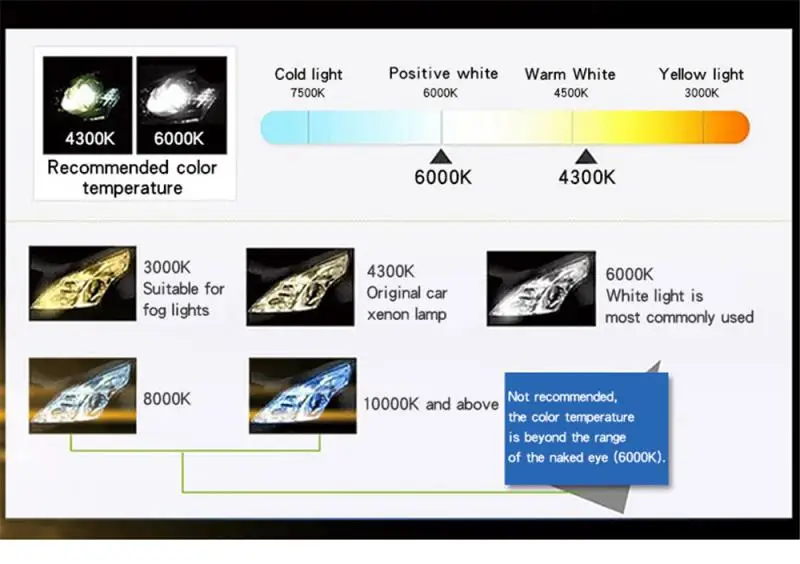 4300K
6000K
Recommended color temperature

Cold light
7500K
Positive white
6000K
Warm White
4500K
Yellow light
3000K

6000K
4300K

3000K
Suitable for fog lights

4300K
Original car xenon lamp

6000K
White light is most commonly used

8000K

10000K and above

Not recommended, the color temperature is beyond the range of the naked eye (6000K).